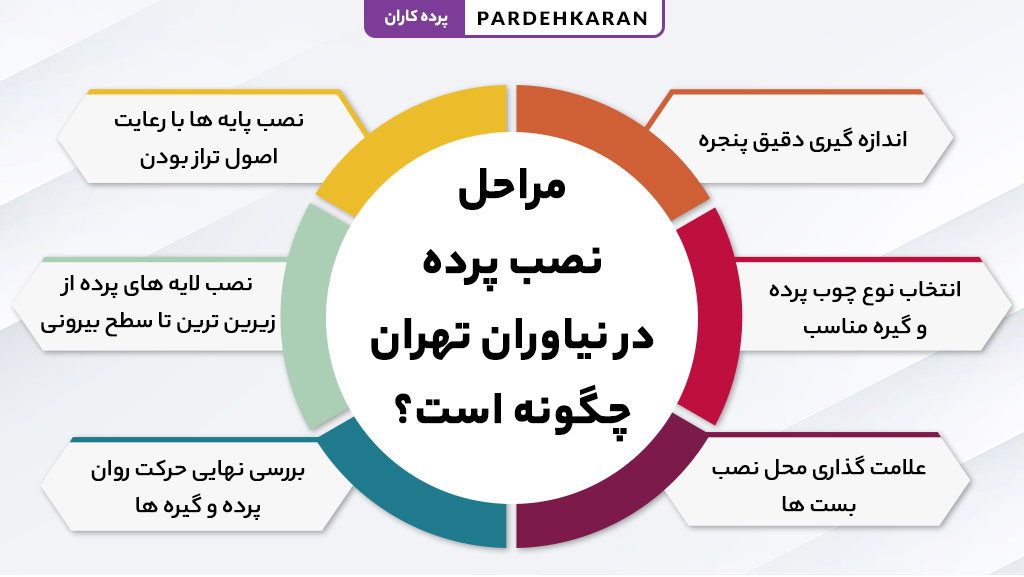 پرده کاران PARDEHKARAN

مراحل نصب پرده در نیاوران تهران چگونه است؟

اندازه گیری دقیق پنجره

انتخاب نوع چوب پرده و گیره مناسب

علامت گذاری محل نصب بست ها

نصب پایه ها با رعایت اصول تراز بودن

نصب لایه های پرده از زیرین ترین تا سطح بیرونی

بررسی نهایی حرکت روان پرده و گیره ها